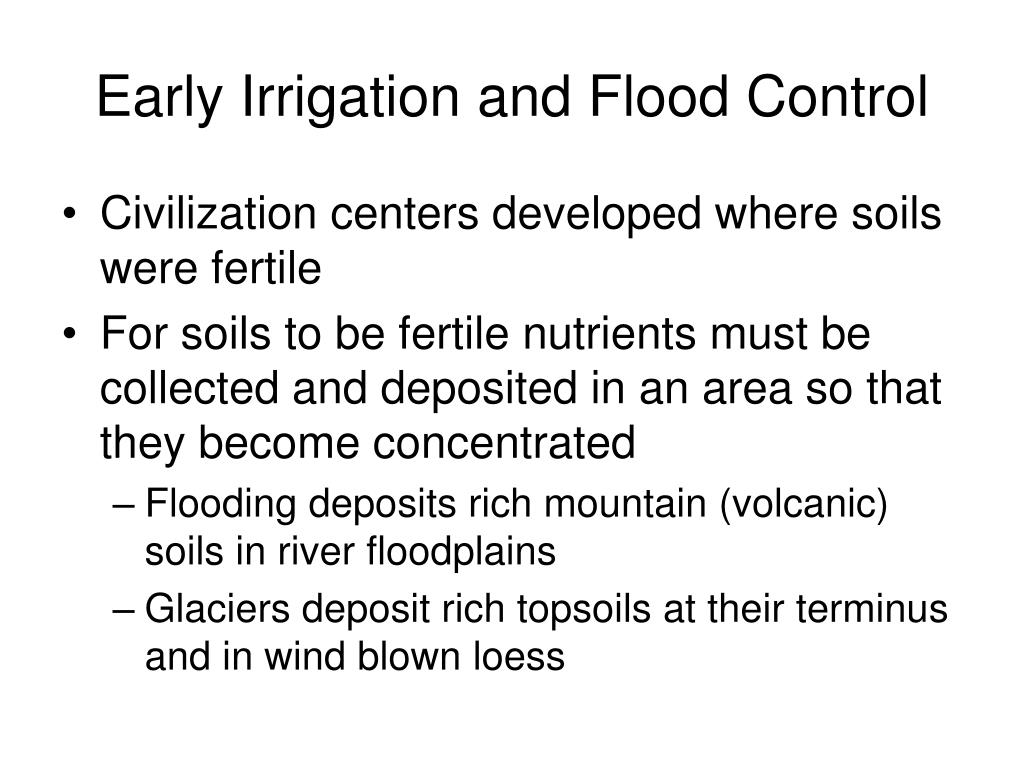 Early Irrigation and Flood Control

• Civilization centers developed where soils were fertile
• For soils to be fertile nutrients must be collected and deposited in an area so that they become concentrated
– Flooding deposits rich mountain (volcanic) soils in river floodplains
– Glaciers deposit rich topsoils at their terminus and in wind blown loess